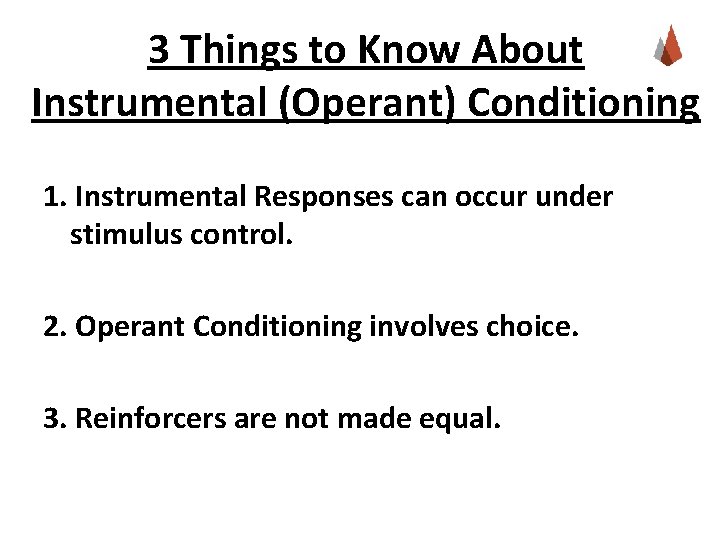 3 Things to Know About Instrumental (Operant) Conditioning

1. Instrumental Responses can occur under stimulus control.

2. Operant Conditioning involves choice.

3. Reinforcers are not made equal.